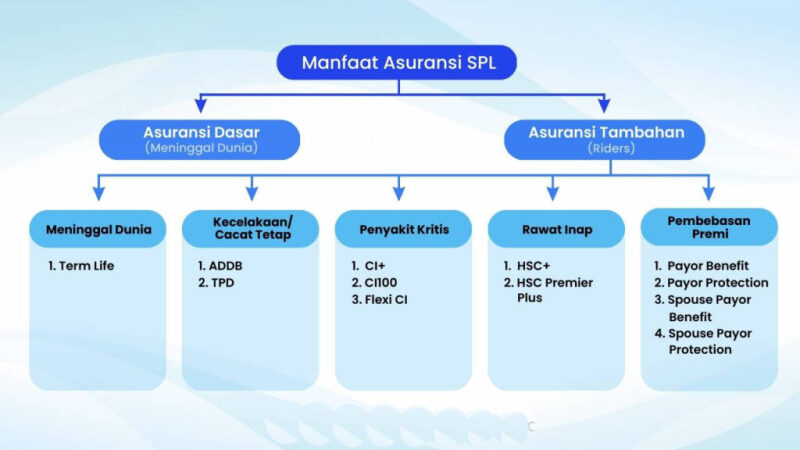 Manfaat Asuransi SPL

Asuransi Dasar
(Meninggal Dunia)

Asuransi Tambahan
(Riders)

Meninggal Dunia

1. Term Life

Kecelakaan/ Cacat Tetap

1. ADDB
2. TPD

Penyakit Kritis

1. CI+
2. CI100
3. Flexi CI

Rawat Inap

1. HSC+
2. HSC Premier Plus

Pembebasan Premi

1. Payor Benefit
2. Payor Protection
3. Spouse Payor Benefit
4. Spouse Payor Protection

C